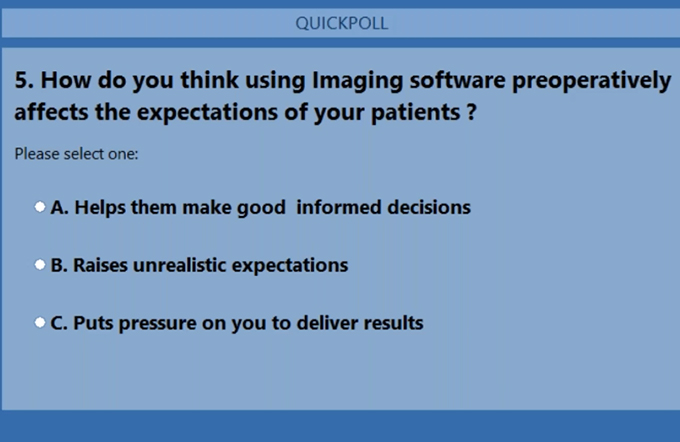 QUICKPOLL

5. How do you think using Imaging software preoperatively affects the expectations of your patients ?

Please select one:

A. Helps them make good  informed decisions

B. Raises unrealistic expectations

C. Puts pressure on you to deliver results